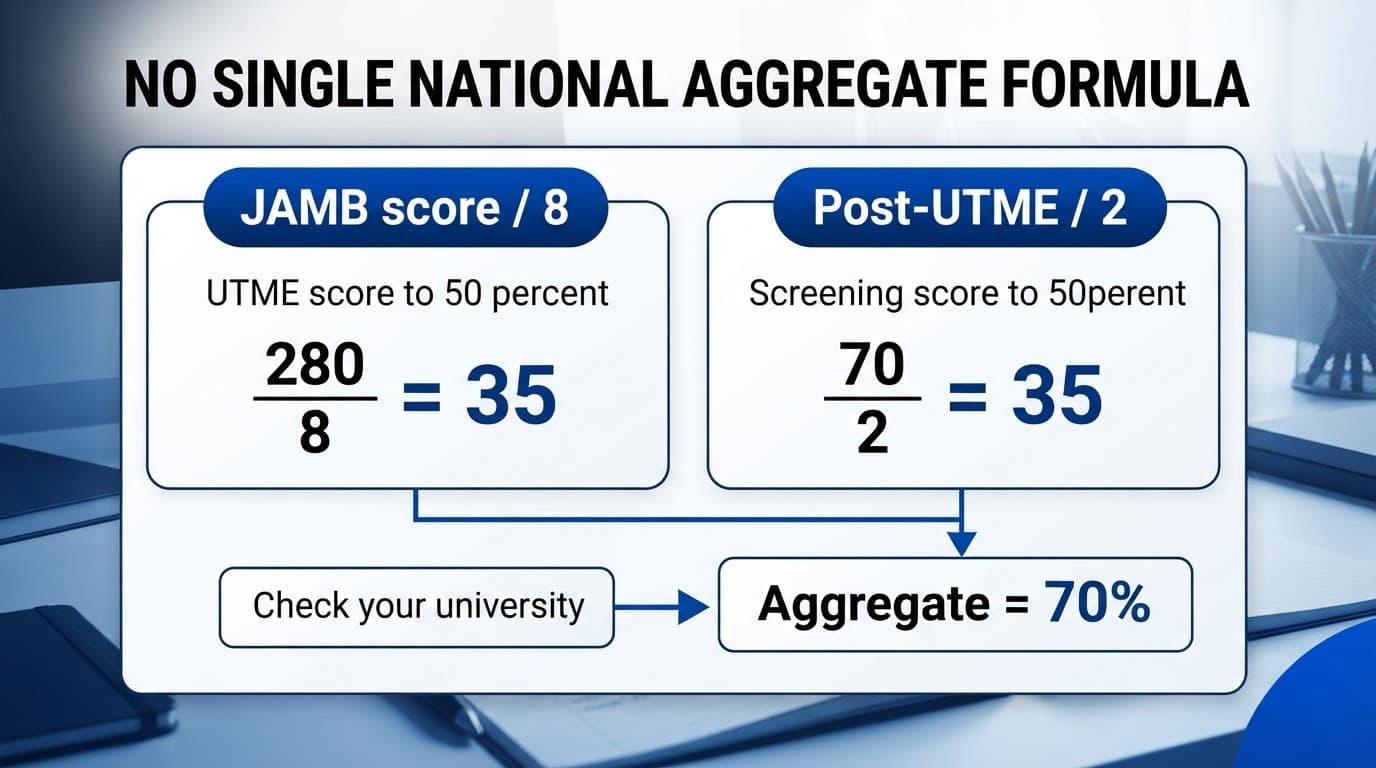 NO SINGLE NATIONAL AGGREGATE FORMULA

JAMB score / 8

UTME score to 50 percent

$\frac{280}{8} = 35$

Post-UTME / 2

Screening score to 50perent

$\frac{70}{2} = 35$

Check your university

Aggregate = 70%